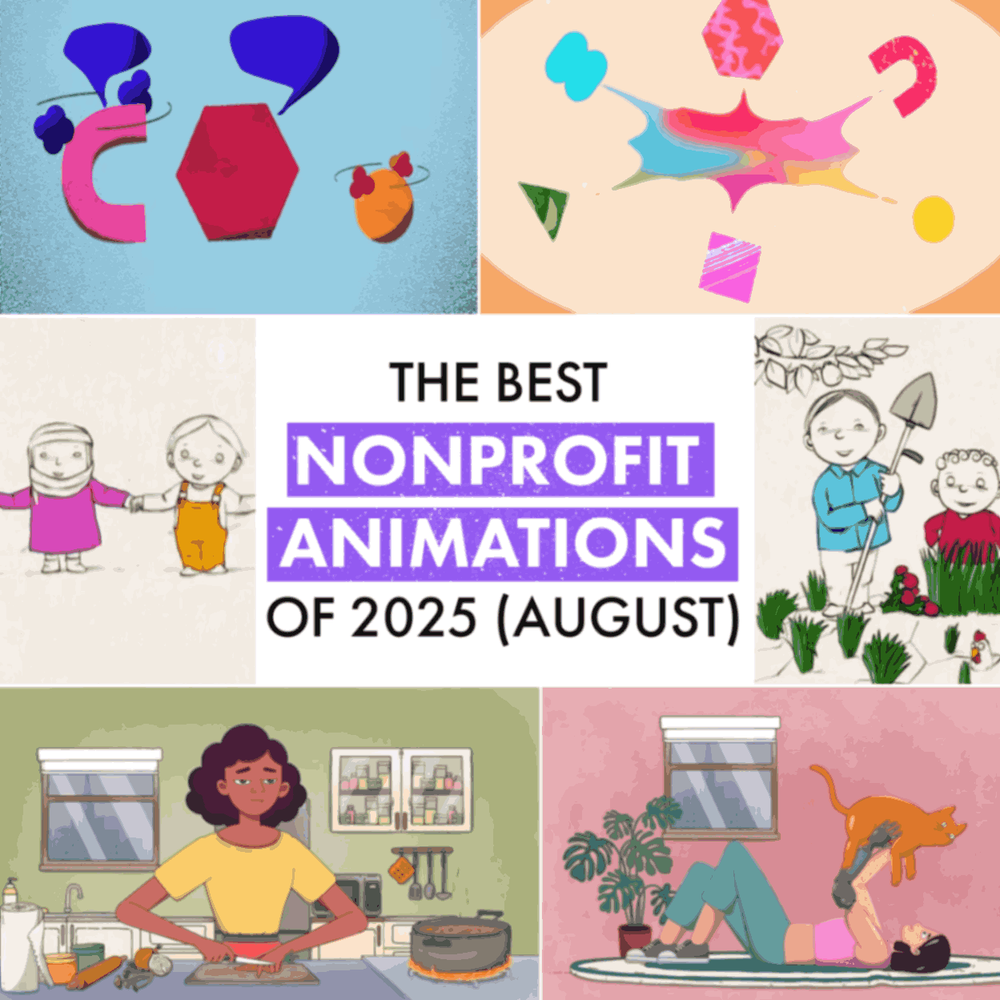 THE BEST
NONPROFIT
ANIMATIONS
OF 2025 (AUGUST)